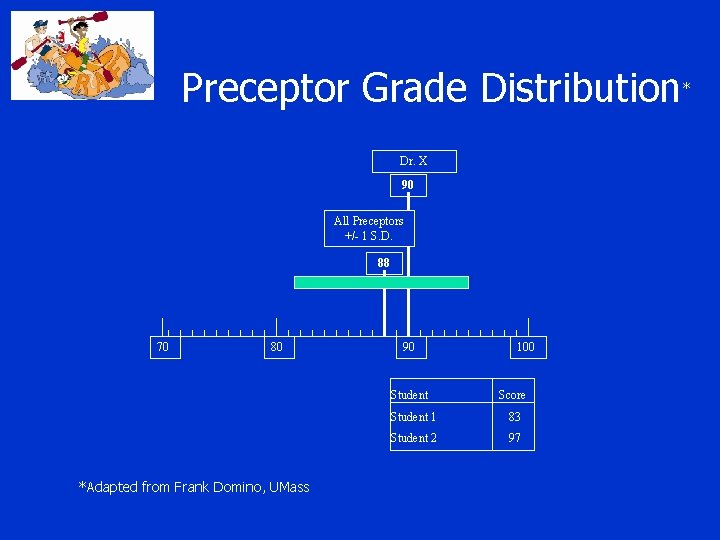 RAFT

Preceptor Grade Distribution*

Dr. X

90

All Preceptors +/- 1 S.D.

88

70 80 90 100

| Student | Score |
|---|---|
| Student 1 | 83 |
| Student 2 | 97 |

*Adapted from Frank Domino, UMass